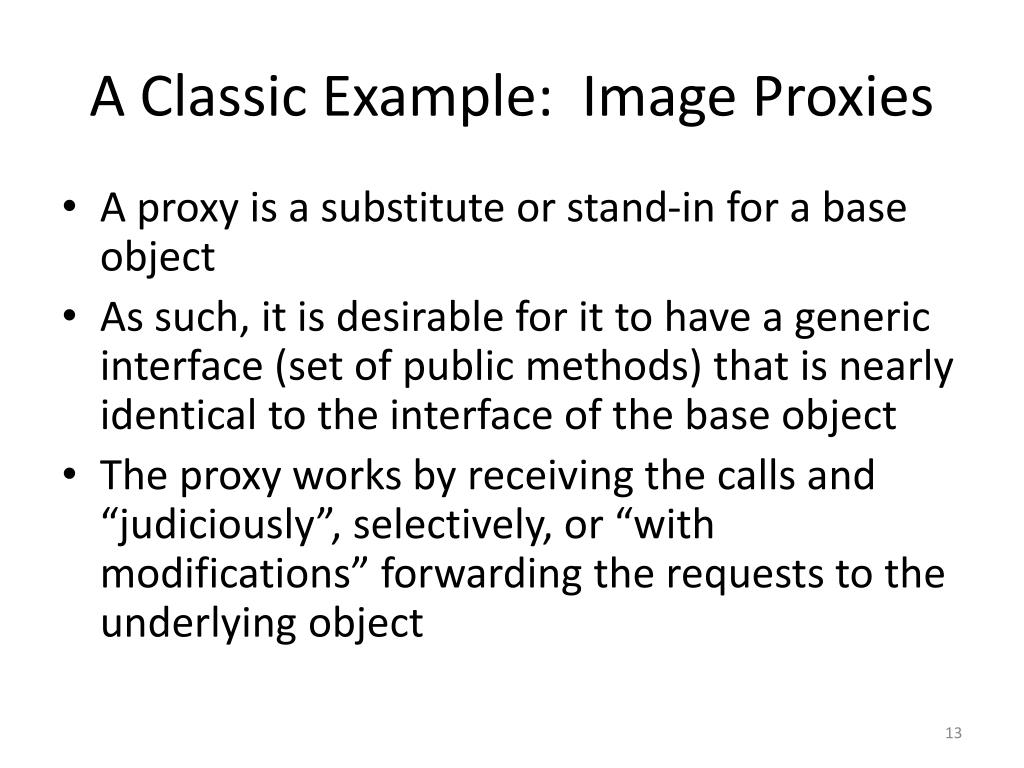 A Classic Example: Image Proxies

• A proxy is a substitute or stand-in for a base object
• As such, it is desirable for it to have a generic interface (set of public methods) that is nearly identical to the interface of the base object
• The proxy works by receiving the calls and “judiciously”, selectively, or “with modifications” forwarding the requests to the underlying object

13